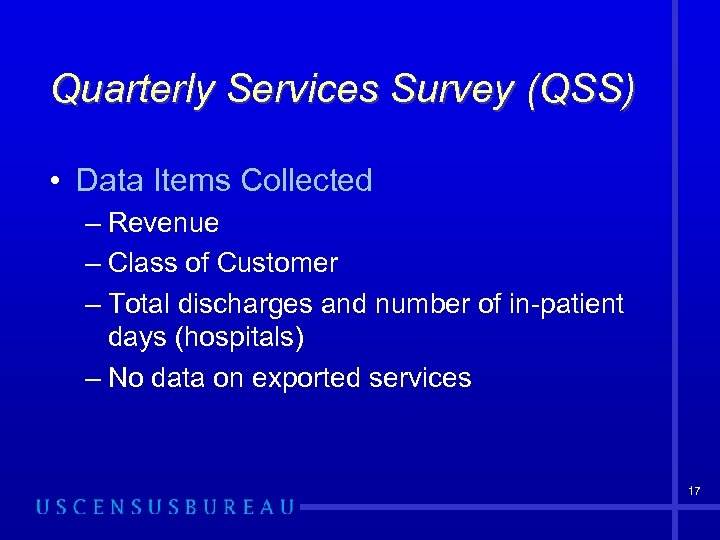 Quarterly Services Survey (QSS)

• Data Items Collected
– Revenue
– Class of Customer
– Total discharges and number of in-patient days (hospitals)
– No data on exported services

17

USCENSUSBUREAU